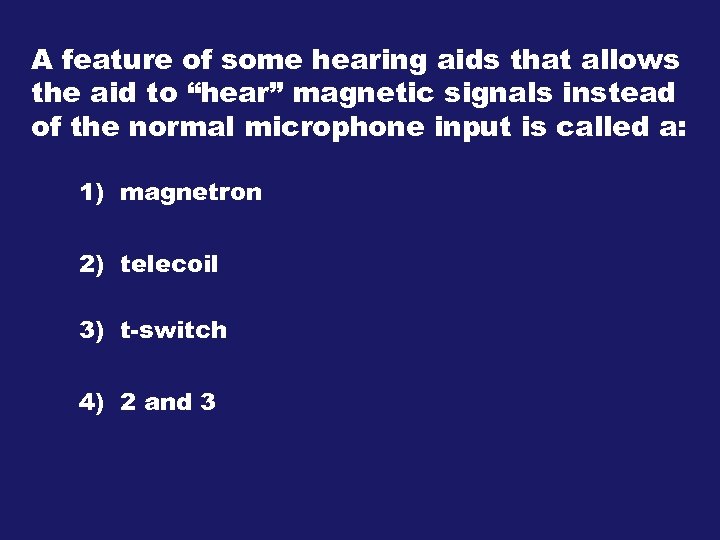 A feature of some hearing aids that allows the aid to “hear” magnetic signals instead of the normal microphone input is called a:

1) magnetron

2) telecoil

3) t-switch

4) 2 and 3